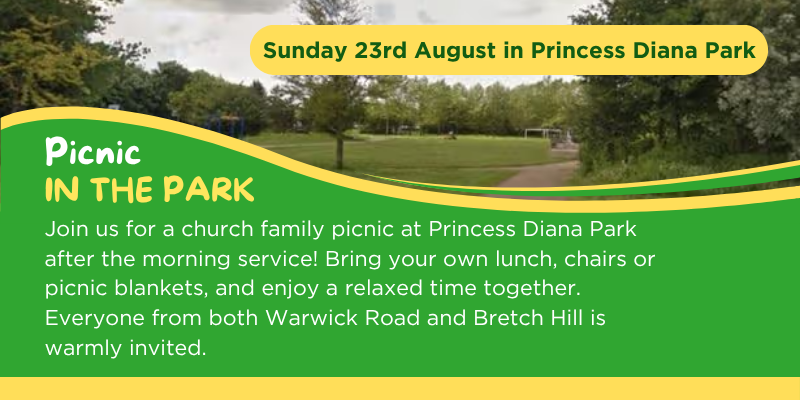 Sunday 23rd August in Princess Diana Park

Picnic
IN THE PARK

Join us for a church family picnic at Princess Diana Park after the morning service! Bring your own lunch, chairs or picnic blankets, and enjoy a relaxed time together. Everyone from both Warwick Road and Bretch Hill is warmly invited.